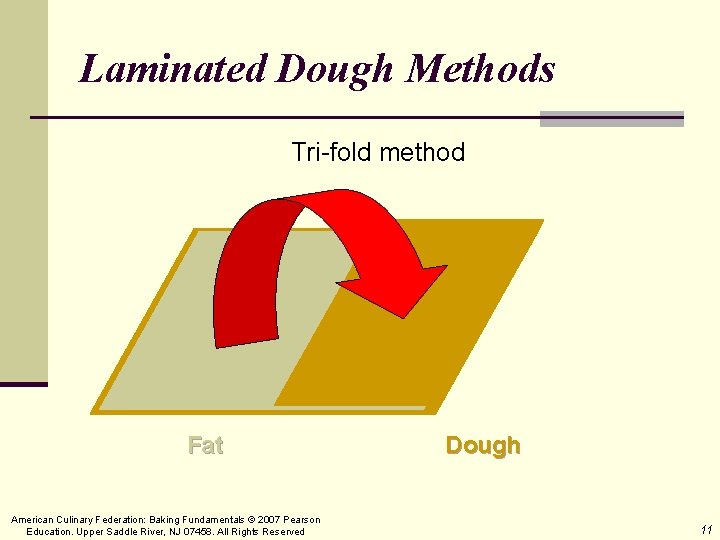 Laminated Dough Methods

Tri-fold method

Fat

Dough

American Culinary Federation: Baking Fundamentals © 2007 Pearson Education. Upper Saddle River, NJ 07458. All Rights Reserved

11